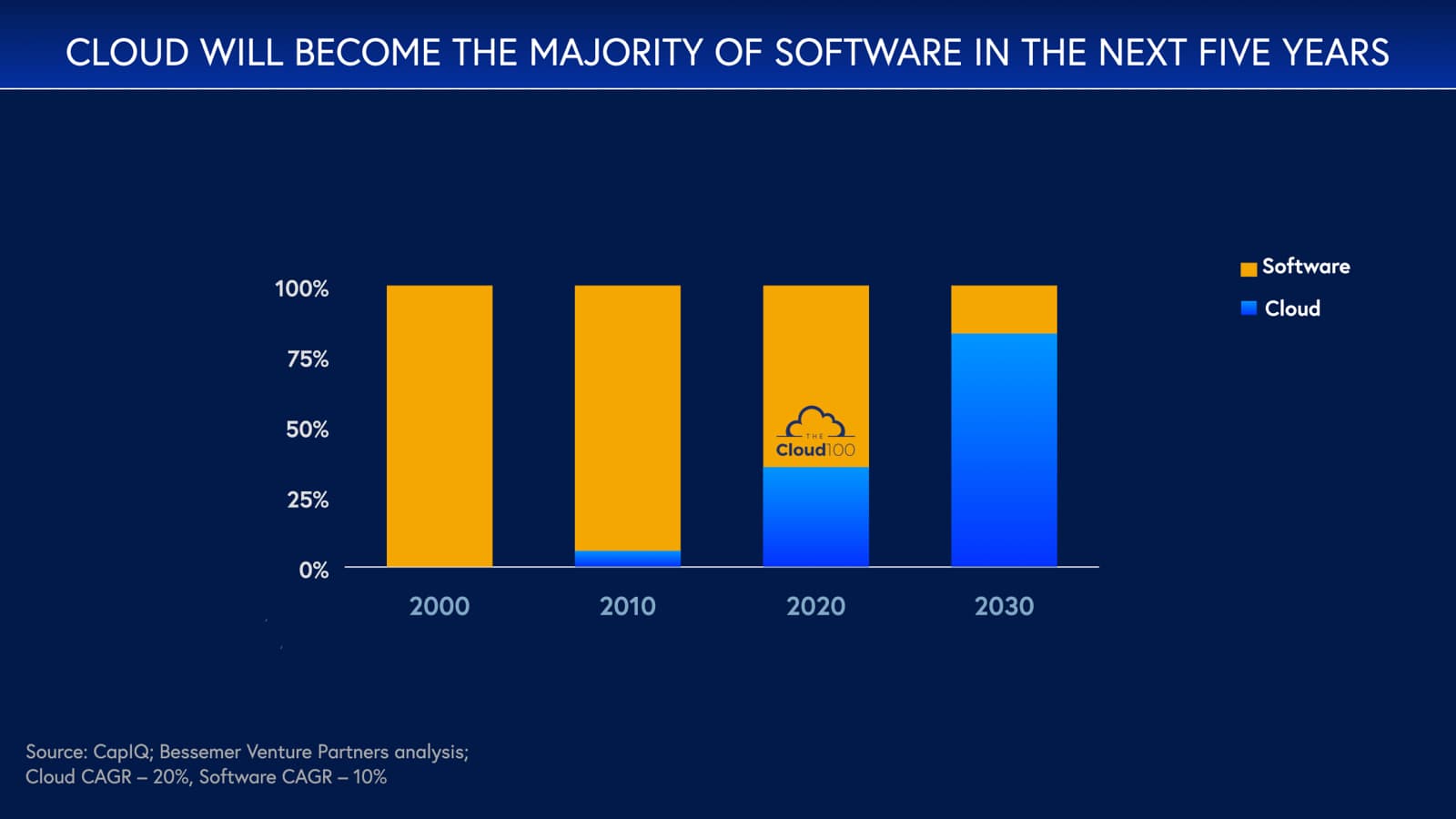 CLOUD WILL BECOME THE MAJORITY OF SOFTWARE IN THE NEXT FIVE YEARS

Software
Cloud

100%
75%
50%
25%
0%

THE Cloud100

2000
2010
2020
2030

Source: CapIQ; Bessemer Venture Partners analysis; Cloud CAGR – 20%, Software CAGR – 10%